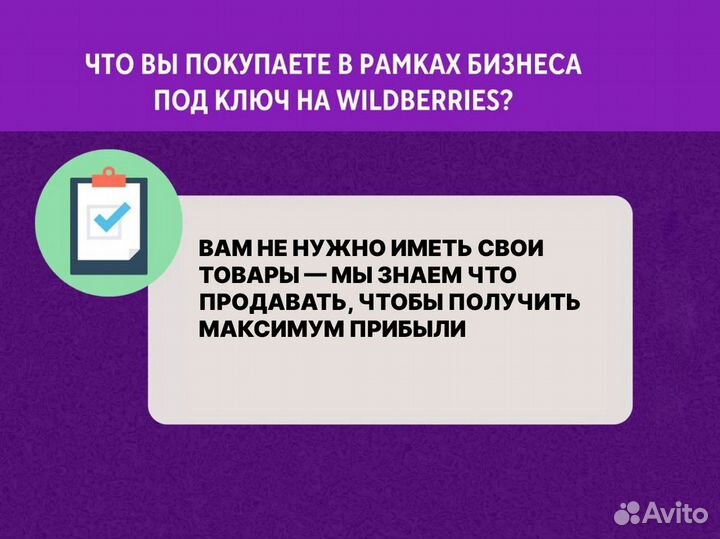 ЧТО ВЫ ПОКУПАЕТЕ В РАМКАХ БИЗНЕСА ПОД КЛЮЧ НА WILDBERRIES?

ВАМ НЕ НУЖНО ИМЕТЬ СВОИ ТОВАРЫ — МЫ ЗНАЕМ ЧТО ПРОДАВАТЬ, ЧТОБЫ ПОЛУЧИТЬ МАКСИМУМ ПРИБЫЛИ

Avito